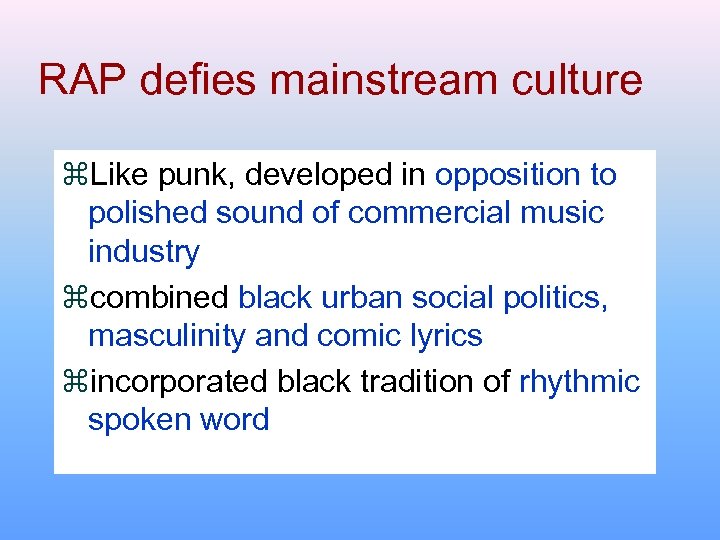 RAP defies mainstream culture

⌘Like punk, developed in opposition to polished sound of commercial music industry

⌘combined black urban social politics, masculinity and comic lyrics

⌘incorporated black tradition of rhythmic spoken word